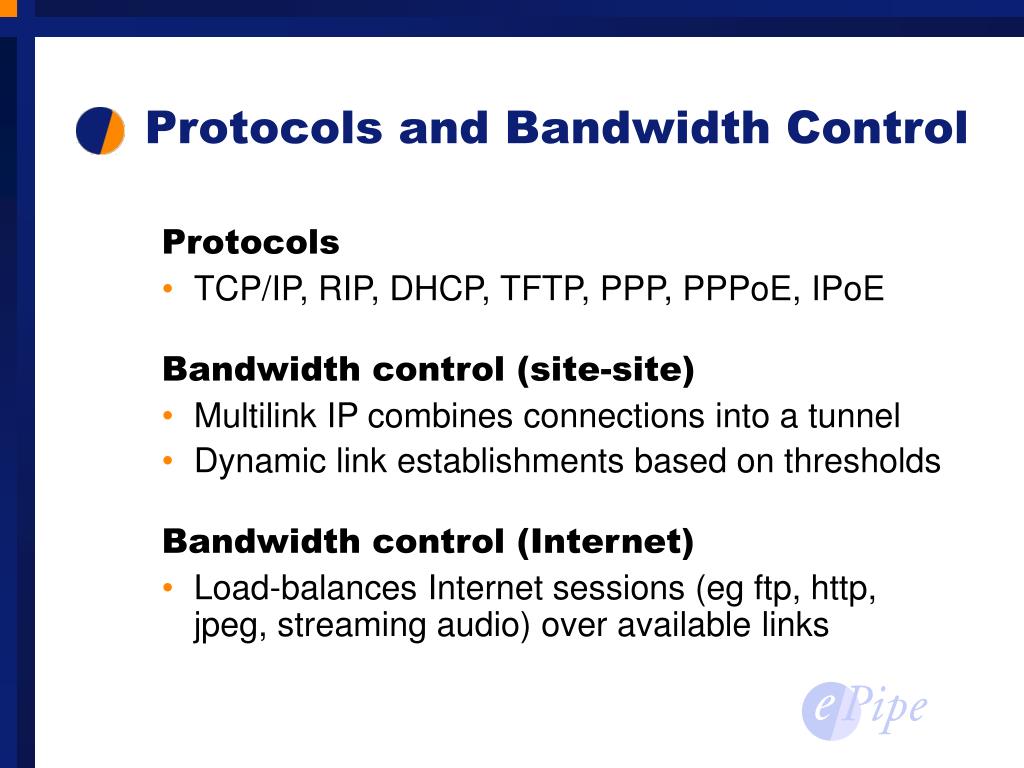 Protocols and Bandwidth Control

Protocols
• TCP/IP, RIP, DHCP, TFTP, PPP, PPPoE, IPoE

Bandwidth control (site-site)
• Multilink IP combines connections into a tunnel
• Dynamic link establishments based on thresholds

Bandwidth control (Internet)
• Load-balances Internet sessions (eg ftp, http, jpeg, streaming audio) over available links

ePipe